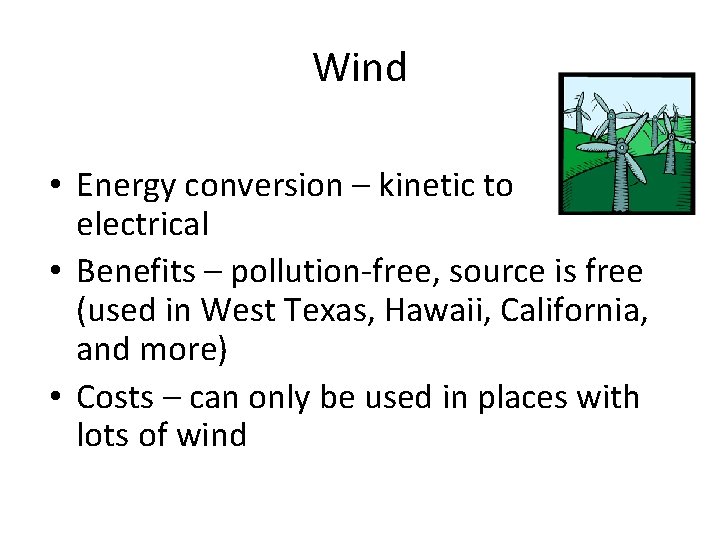 Wind

• Energy conversion – kinetic to electrical

• Benefits – pollution-free, source is free (used in West Texas, Hawaii, California, and more)

• Costs – can only be used in places with lots of wind